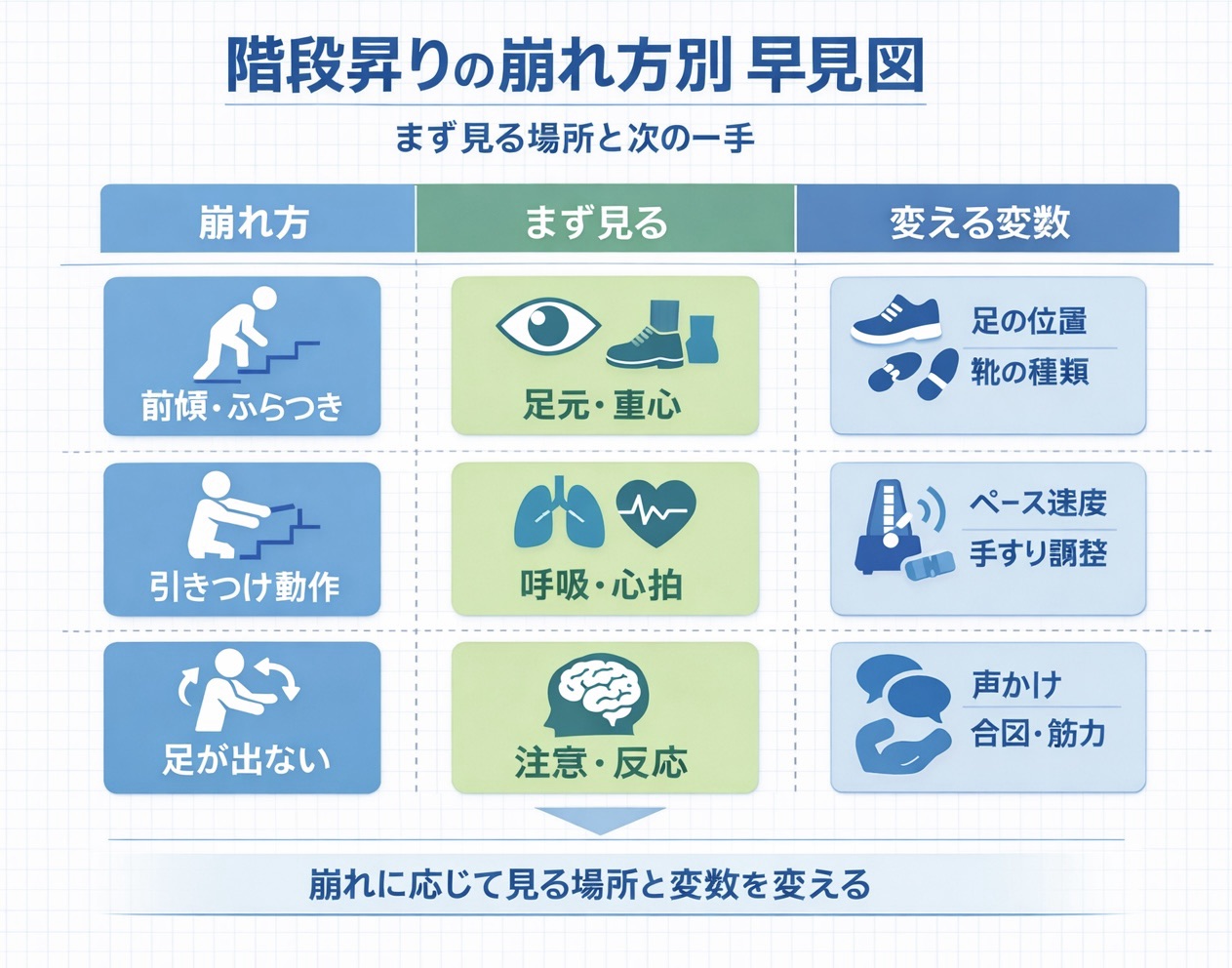 階段昇りの崩れ方別 早見図

まず見る場所と次の一手

| 崩れ方 | まず見る | 変える変数 |
|---|---|---|
| 前傾・ふらつき | 足元・重心 | 足の位置 靴の種類 |
| 引きつけ動作 | 呼吸・心拍 | ペース速度 手すり調整 |
| 足が出ない | 注意・反応 | 声かけ 合図・筋力 |

崩れに応じて見る場所と変数を変える